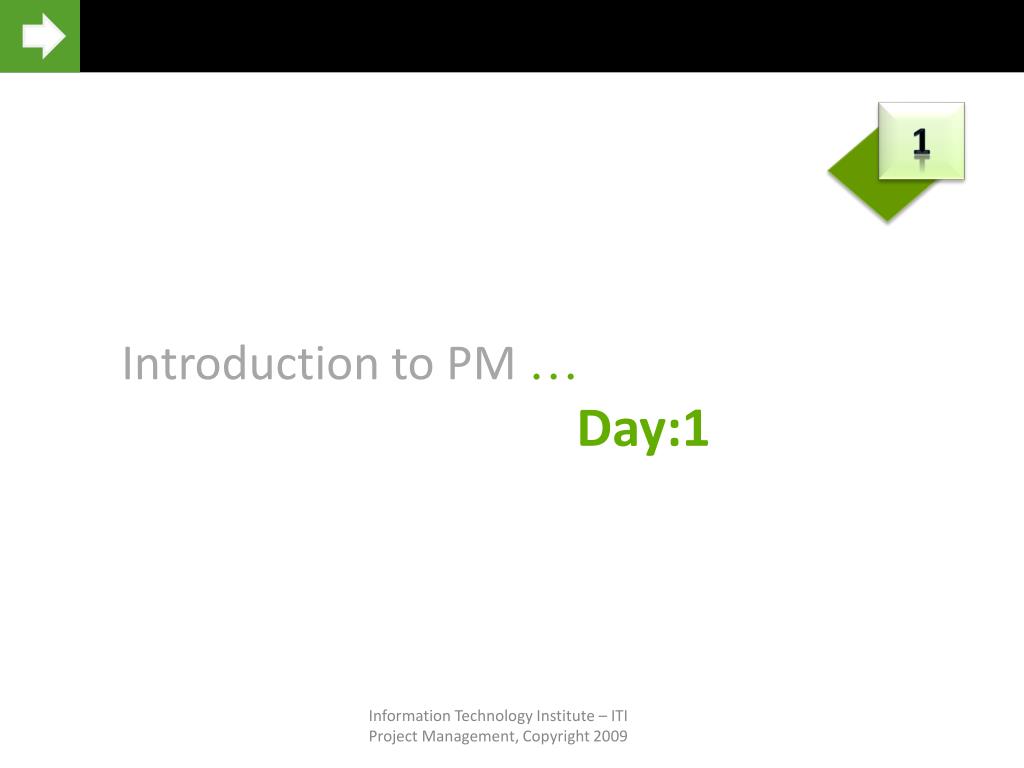 1

Introduction to PM …
Day:1

Information Technology Institute – ITI
Project Management, Copyright 2009